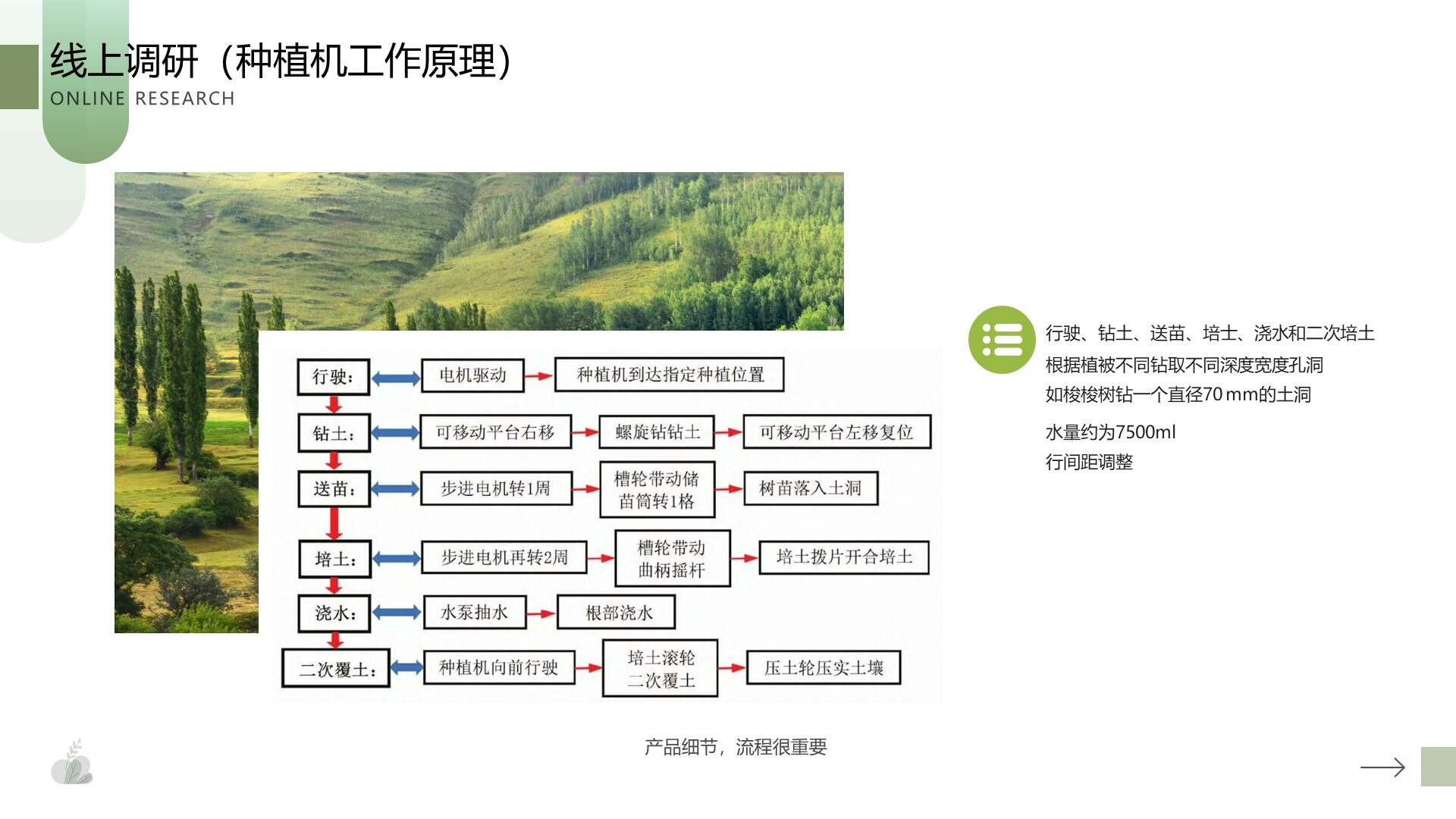 线上调研（种植机工作原理）
ONLINE RESEARCH

行驶：
电机驱动
种植机到达指定种植位置

钻土：
可移动平台右移
螺旋钻钻土
可移动平台左移复位

送苗：
步进电机转1周
槽轮带动储苗筒转1格
树苗落入土洞

培土：
步进电机再转2周
槽轮带动曲柄摇杆
培土拨片开合培土

浇水：
水泵抽水
根部浇水

二次覆土：
种植机向前行驶
培土滚轮二次覆土
压土轮压实土壤

行驶、钻土、送苗、培士、浇水和二次培土
根据植被不同钻取不同深度宽度孔洞
如梭梭树钻一个直径70 mm的土洞

水量约为7500ml
行间距调整

产品细节，流程很重要